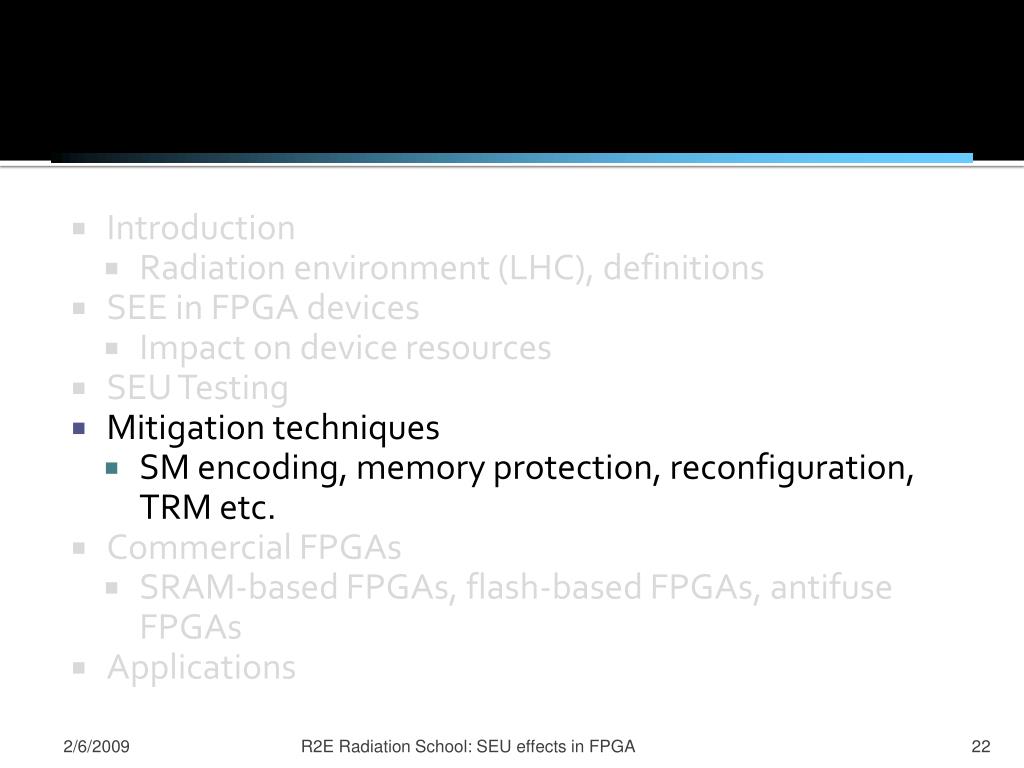 - Introduction
  - Radiation environment (LHC), definitions
- SEE in FPGA devices
  - Impact on device resources
- SEU Testing
- Mitigation techniques
  - SM encoding, memory protection, reconfiguration, TRM etc.
- Commercial FPGAs
  - SRAM-based FPGAs, flash-based FPGAs, antifuse FPGAs
- Applications

2/6/2009 R2E Radiation School: SEU effects in FPGA 22